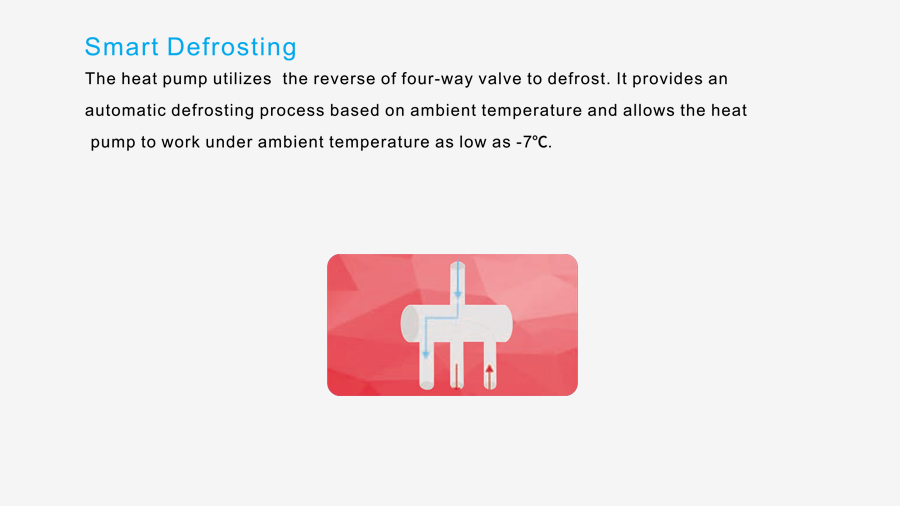 Smart Defrosting

The heat pump utilizes the reverse of four-way valve to defrost. It provides an automatic defrosting process based on ambient temperature and allows the heat pump to work under ambient temperature as low as -7℃.